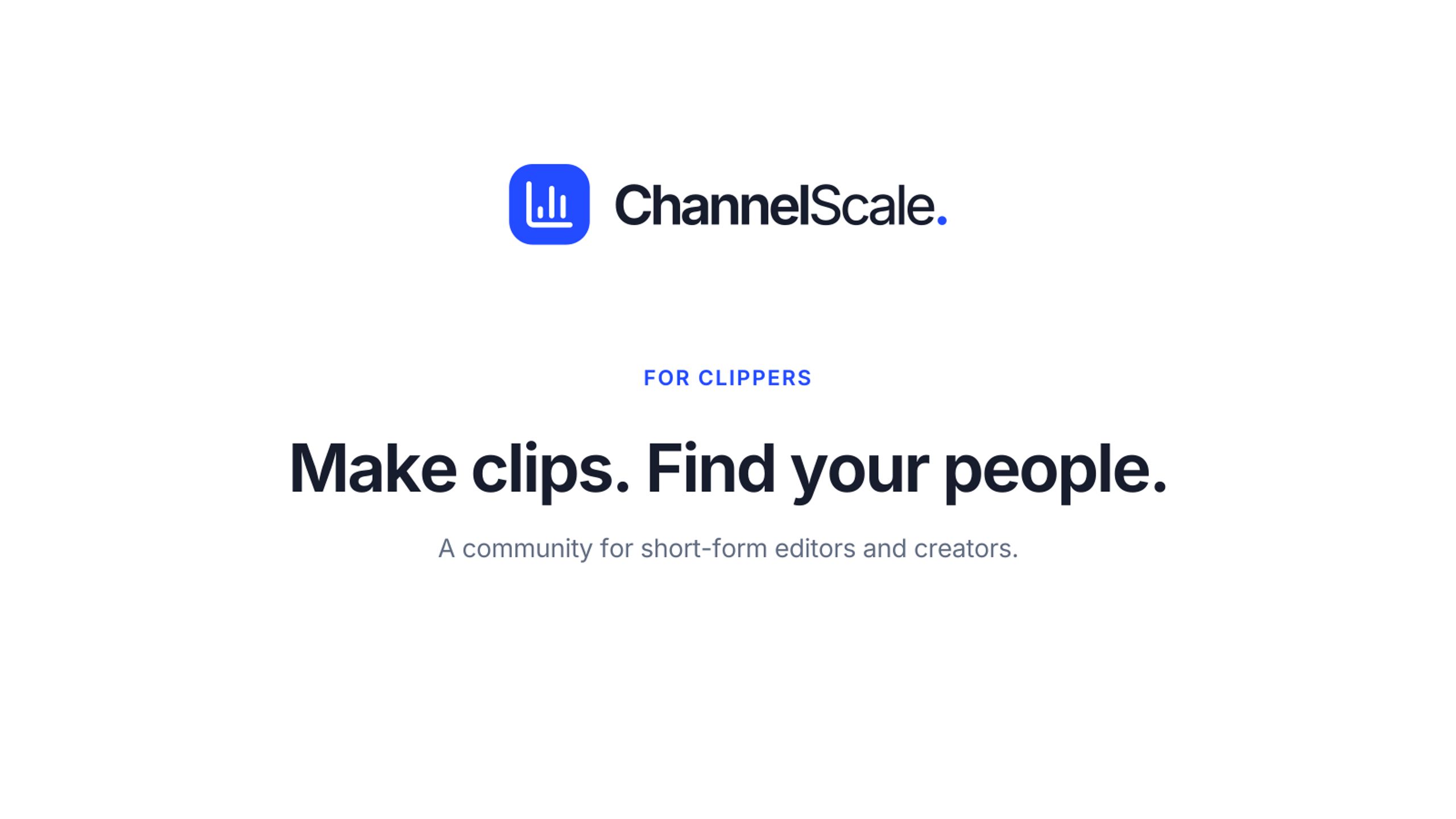 ChannelScale.

FOR CLIPPERS

Make clips. Find your people.

A community for short-form editors and creators.